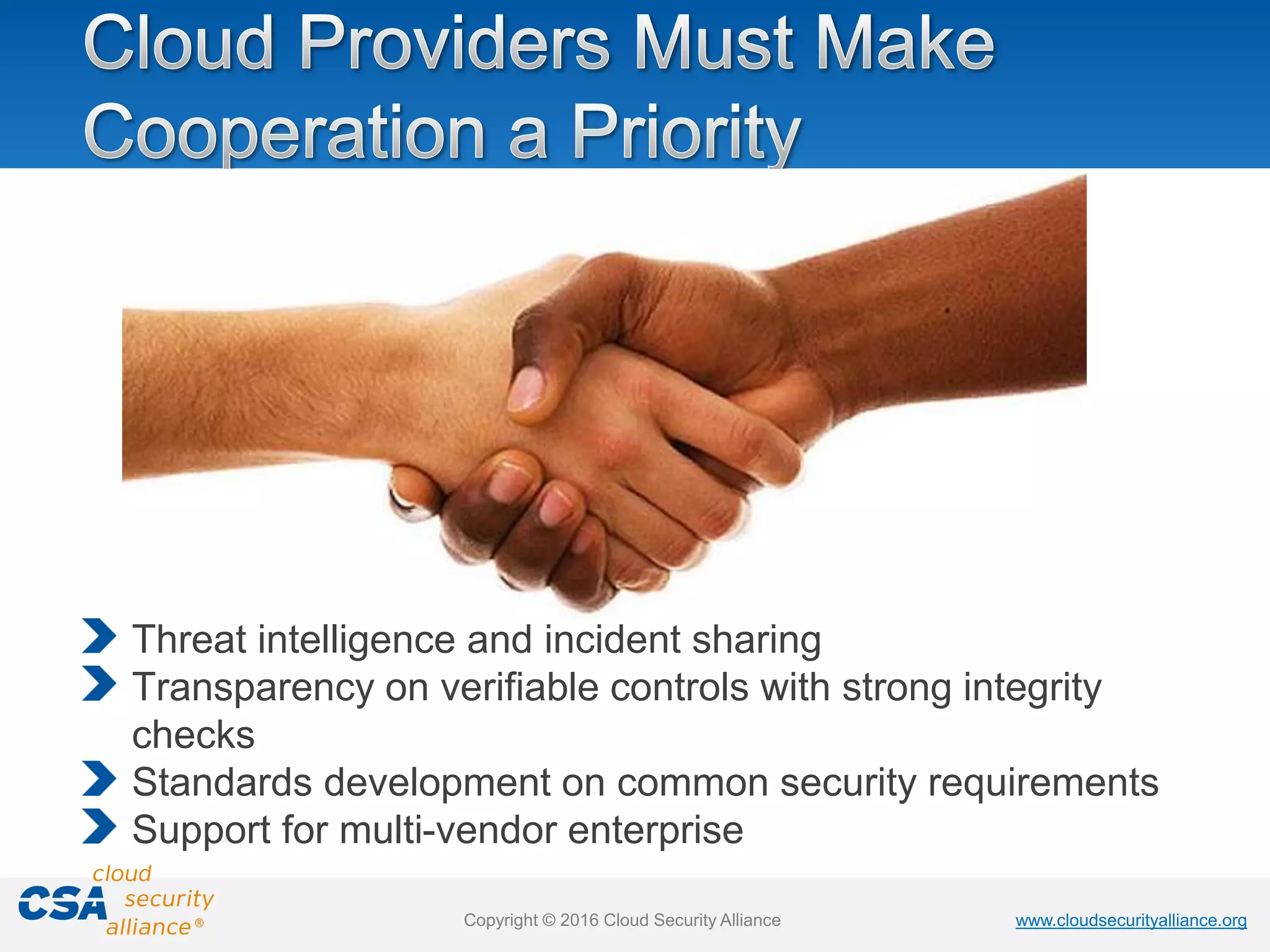 Cloud Providers Must Make Cooperation a Priority

Threat intelligence and incident sharing
Transparency on verifiable controls with strong integrity checks
Standards development on common security requirements
Support for multi-vendor enterprise

CSA cloud security alliance®

Copyright © 2016 Cloud Security Alliance

www.cloudsecurityalliance.org